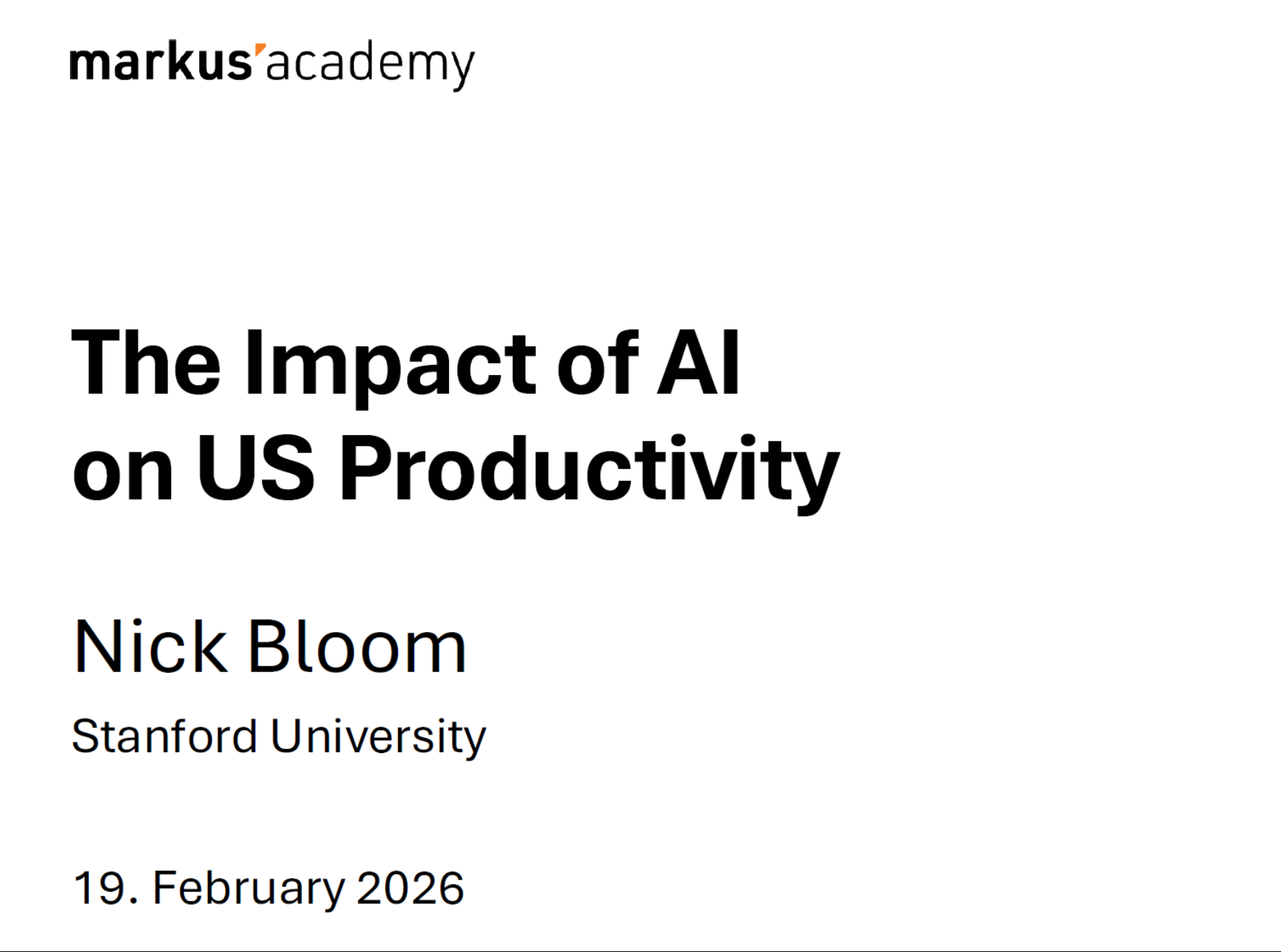 markus'academy

The Impact of AI on US Productivity

Nick Bloom

Stanford University

19. February 2026